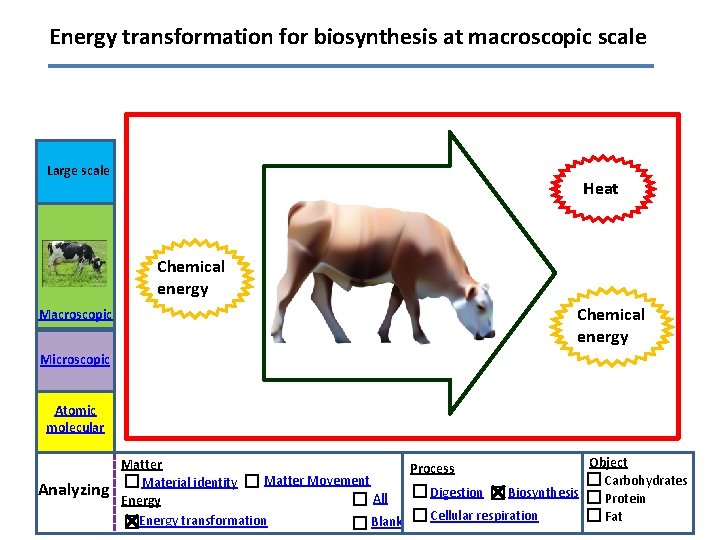 Energy transformation for biosynthesis at macroscopic scale

Large scale

Macroscopic

Microscopic

Atomic molecular

Chemical energy

Heat

Chemical energy

Analyzing

Matter
☐ Material identity ☐ Matter Movement
Energy
☒ Energy transformation
☐ All
☐ Blank

Process
☐ Digestion ☒ Biosynthesis
☐ Cellular respiration

Object
☐ Carbohydrates
☐ Protein
☐ Fat